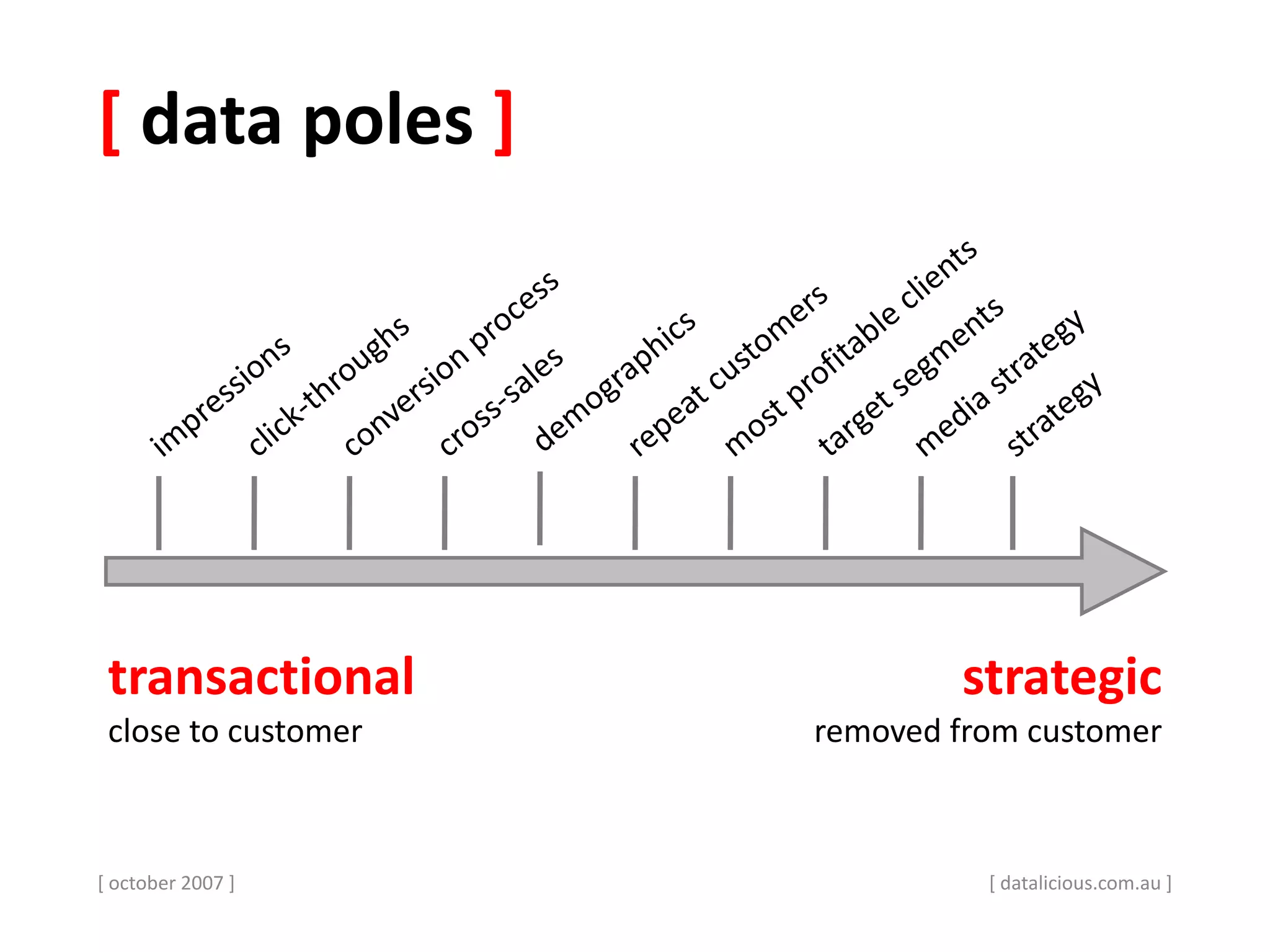 [ data poles ]

impressions

click-throughs

conversion process

cross-sales

demographics

repeat customers

most profitable clients

target segments

media strategy

strategy

transactional

close to customer

strategic

removed from customer

[ october 2007 ]

[ datalicious.com.au ]